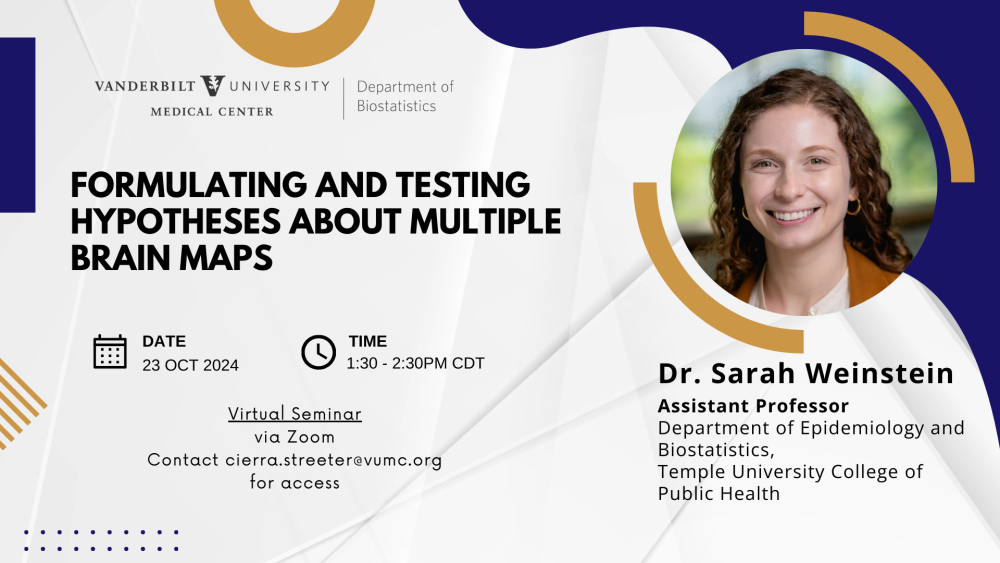 VANDERBILT UNIVERSITY
MEDICAL CENTER

Department of Biostatistics

FORMULATING AND TESTING HYPOTHESES ABOUT MULTIPLE BRAIN MAPS

DATE
23 OCT 2024

TIME
1:30 - 2:30PM CDT

Virtual Seminar
via Zoom
Contact cierra.streeter@vumc.org
for access

Dr. Sarah Weinstein
Assistant Professor
Department of Epidemiology and Biostatistics,
Temple University College of Public Health